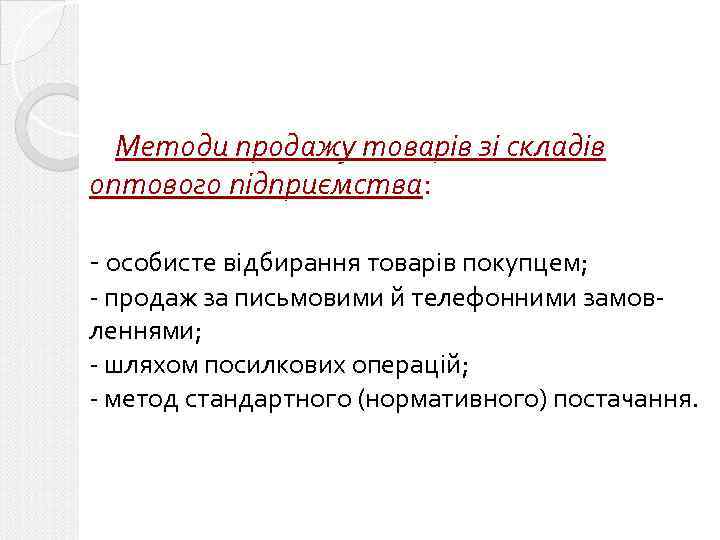 Методи продажу товарів зі складів оптового підприємства:

- особисте відбирання товарів покупцем;
- продаж за письмовими й телефонними замовленнями;
- шляхом посилкових операцій;
- метод стандартного (нормативного) постачання.